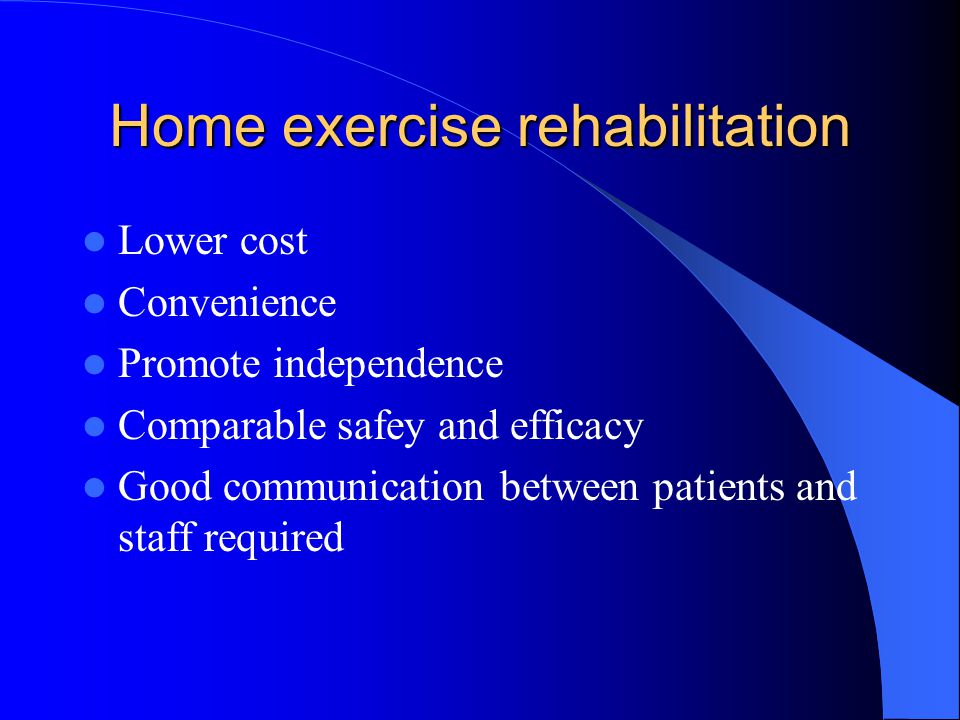 Home exercise rehabilitation

- Lower cost
- Convenience
- Promote independence
- Comparable safey and efficacy
- Good communication between patients and staff required